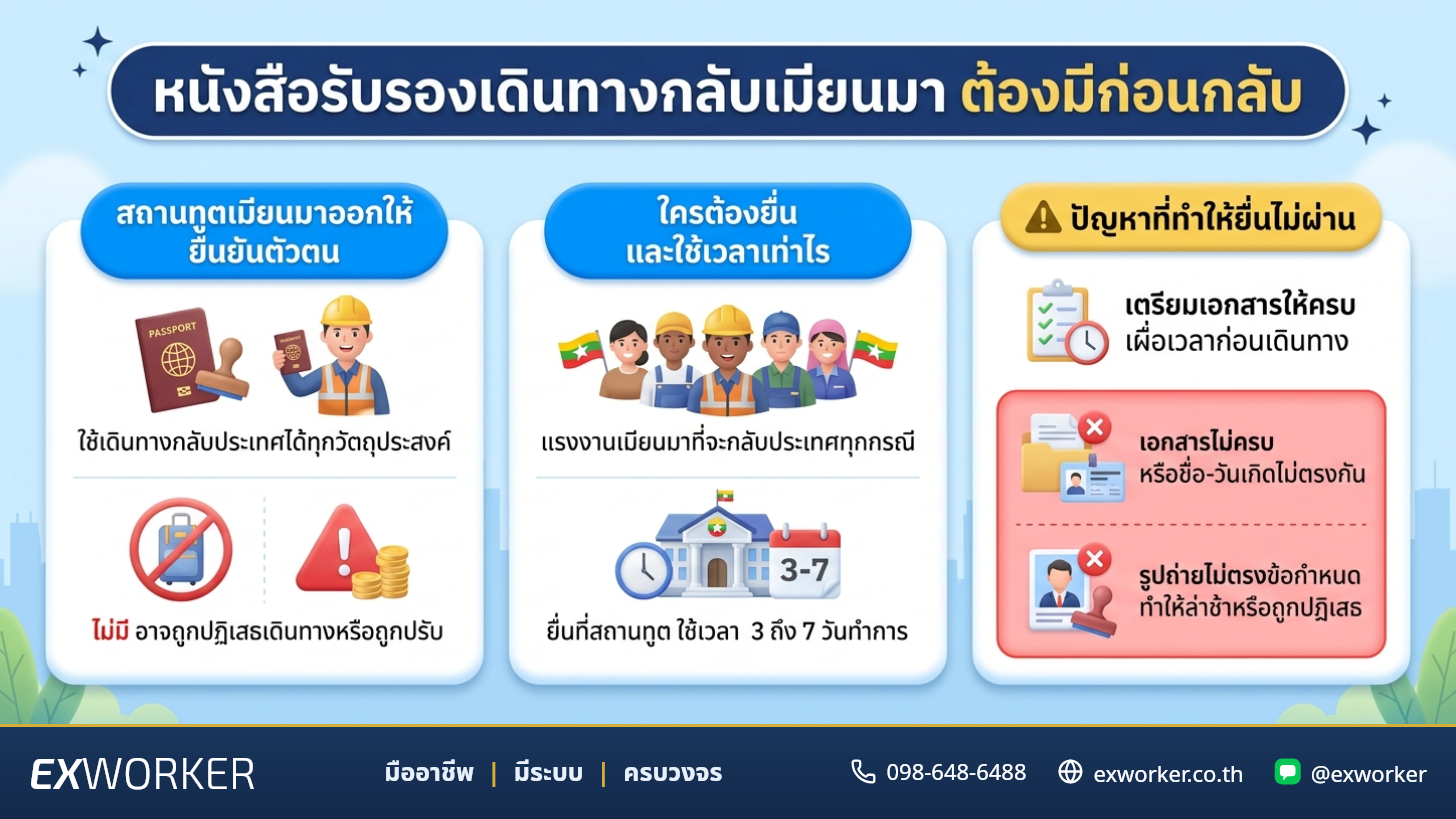 หนังสือรับรองเดินทางกลับเมียนมา ต้องมีก่อนกลับ

สถานทูตเมียนมาออกให้ ยืนยันตัวตน

PASSPORT

ใช้เดินทางกลับประเทศได้ทุกวัตถุประสงค์

ไม่มี อาจถูกปฏิเสธเดินทางหรือถูกปรับ

ใครต้องยื่น และใช้เวลาเท่าไร

แรงงานเมียนมาที่จะกลับประเทศทุกกรณี

3-7

ยื่นที่สถานทูต ใช้เวลา 3 ถึง 7 วันทำการ

ปัญหาที่ทำให้ยื่นไม่ผ่าน

เตรียมเอกสารให้ครบ เผื่อเวลาก่อนเดินทาง

เอกสารไม่ครบ หรือชื่อ-วันเกิดไม่ตรงกัน

รูปถ่ายไม่ตรงข้อกำหนด ทำให้ล่าช้าหรือถูกปฏิเสธ

EXWORKER

มืออาชีพ | มีระบบ | ครบวงจร

098-648-6488

exworker.co.th

@exworker